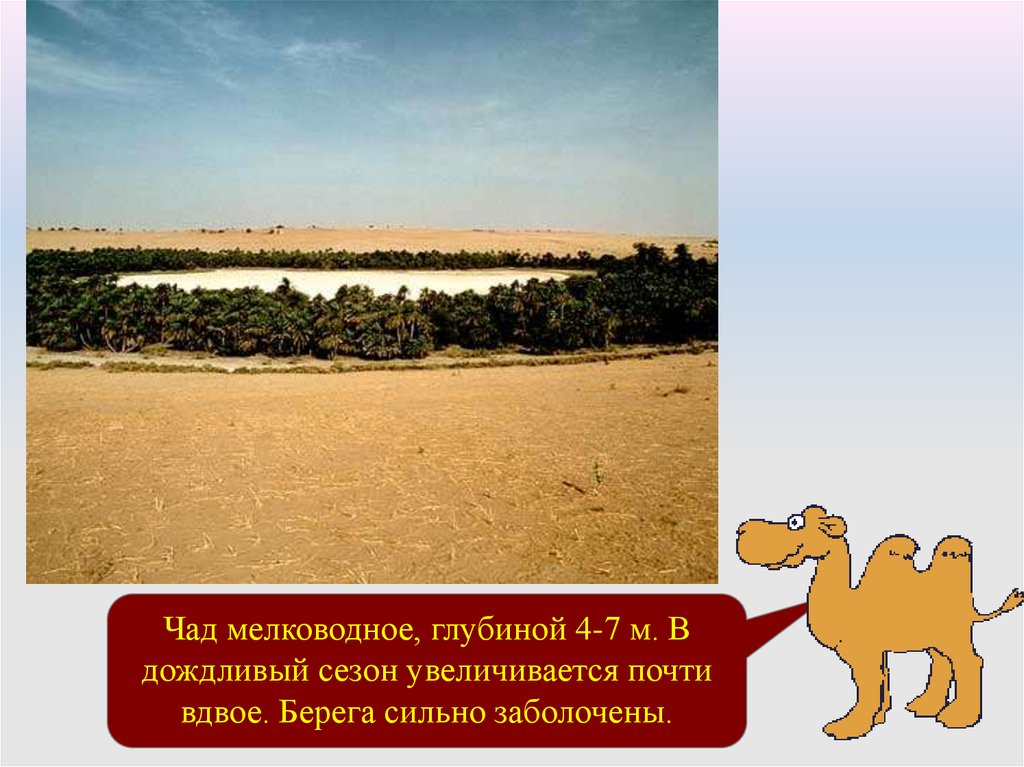 Чад мелководное, глубиной 4-7 м. В дождливый сезон увеличивается почти вдвое. Берега сильно заболочены.